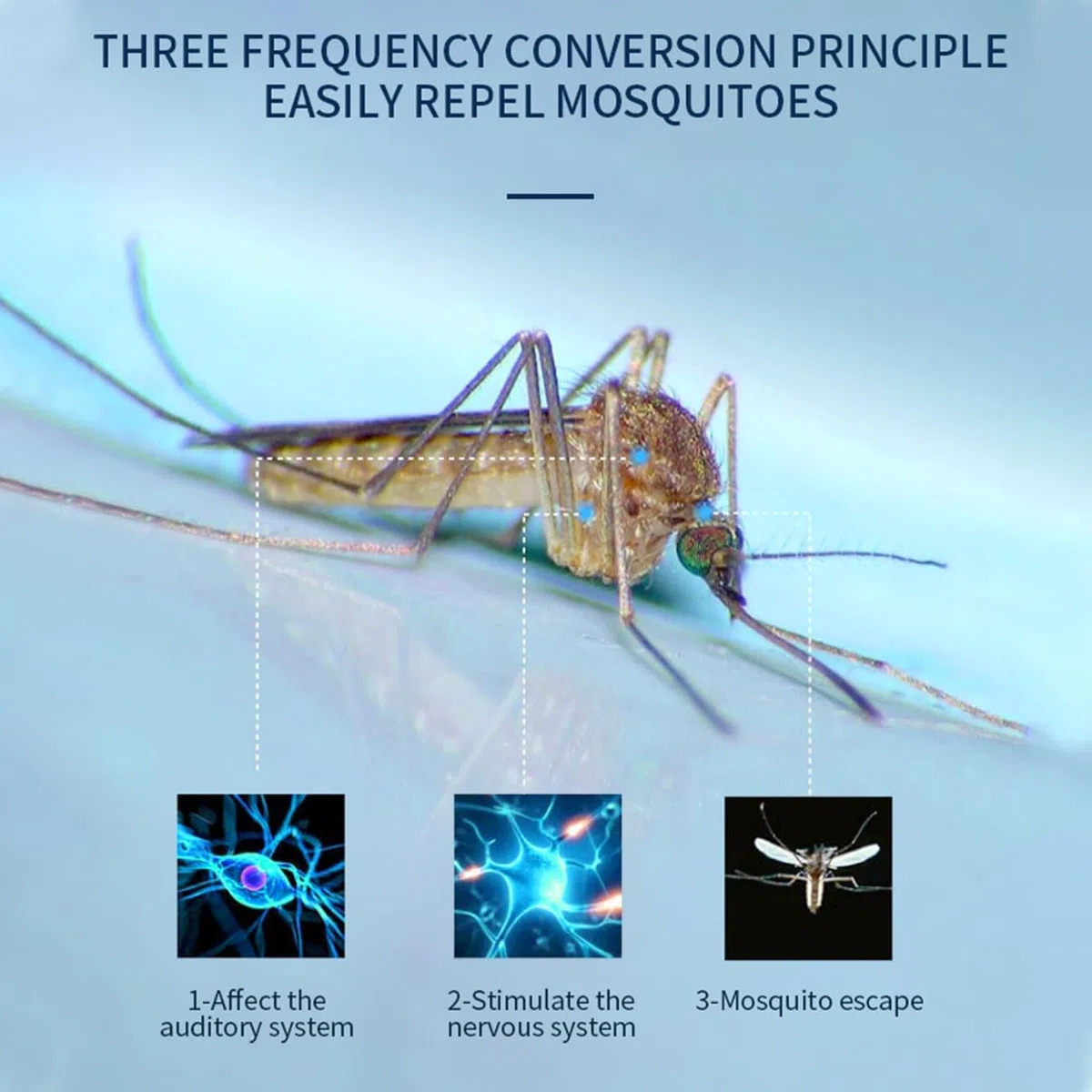 THREE FREQUENCY CONVERSION PRINCIPLE EASILY REPEL MOSQUITOES

1-Affect the auditory system

2-Stimulate the nervous system

3-Mosquito escape